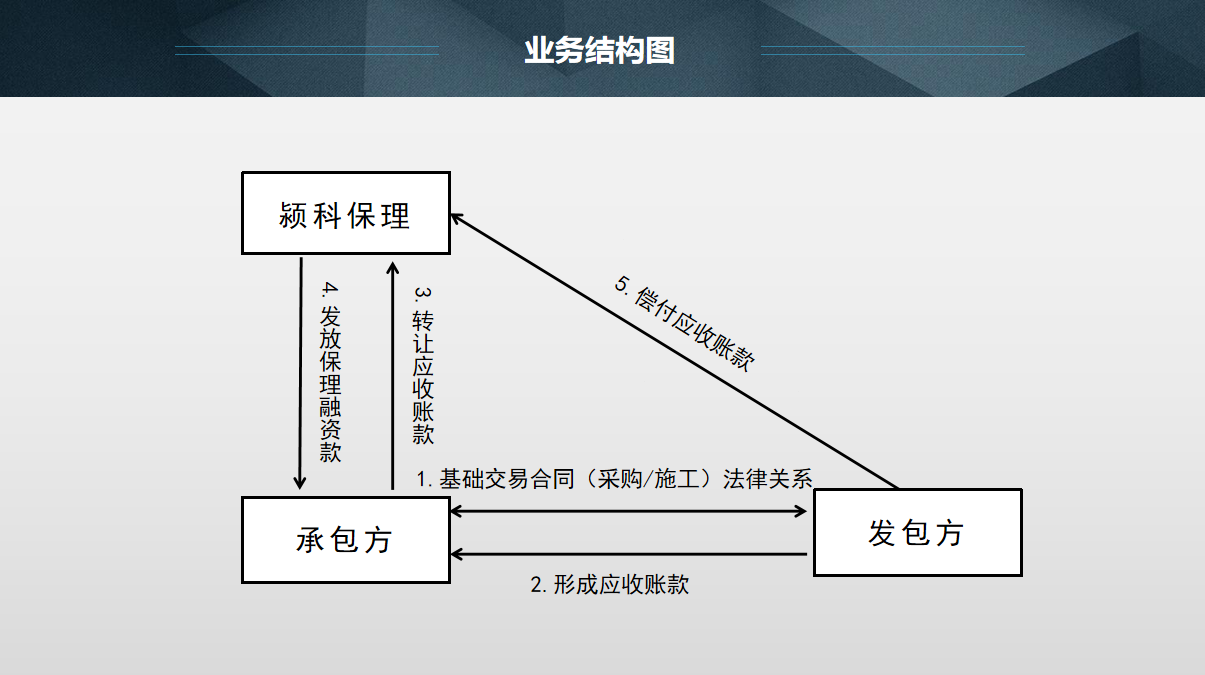 业务结构图

颍科保理

4. 发放保理融资款

3. 转让应收账款

5. 偿付应收账款

1. 基础交易合同（采购/施工）法律关系

承包方

发包方

2. 形成应收账款